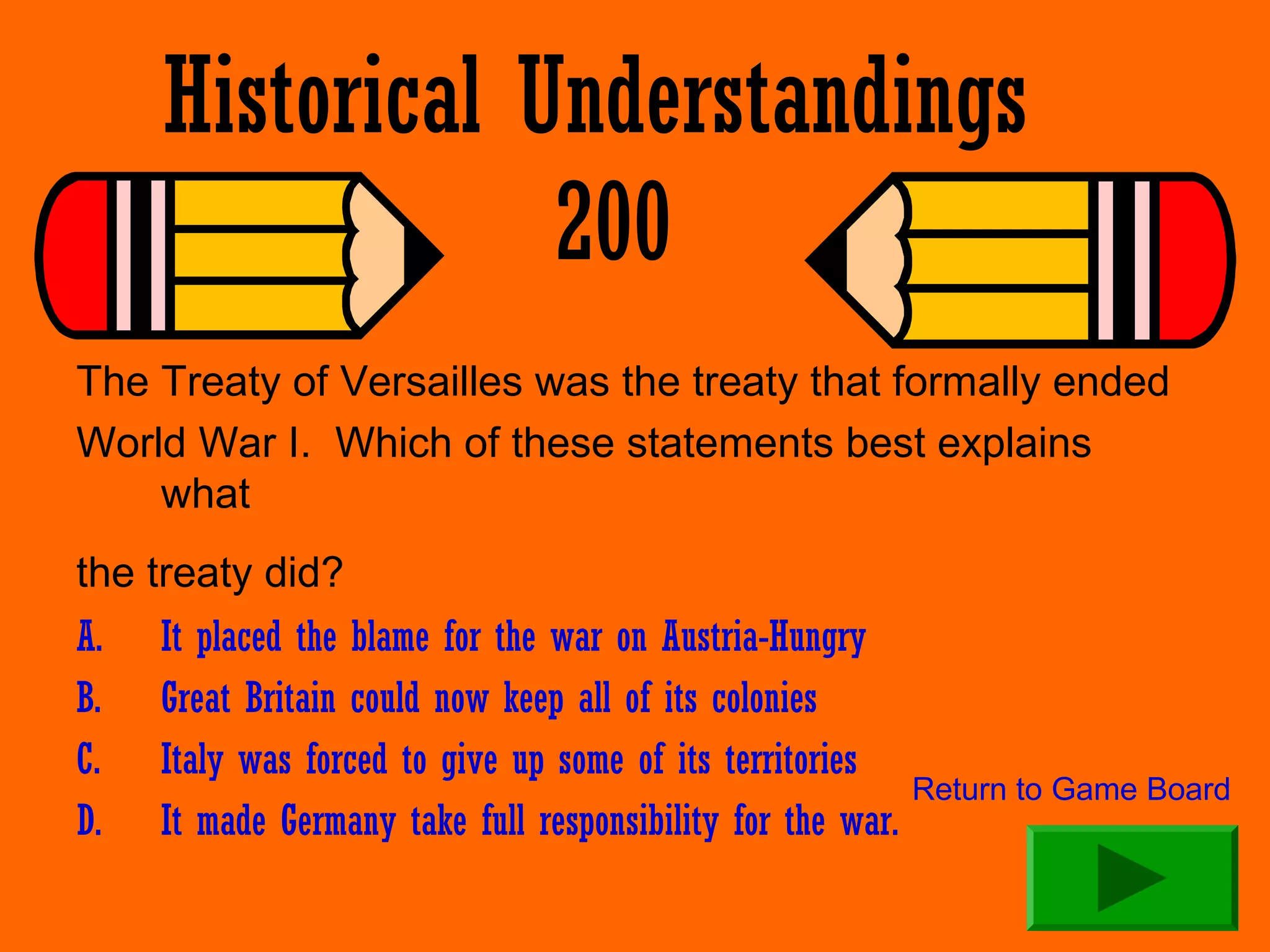 Historical Understandings

200

The Treaty of Versailles was the treaty that formally ended World War I. Which of these statements best explains what

the treaty did?

A. It placed the blame for the war on Austria-Hungry

B. Great Britain could now keep all of its colonies

C. Italy was forced to give up some of its territories

D. It made Germany take full responsibility for the war.

Return to Game Board